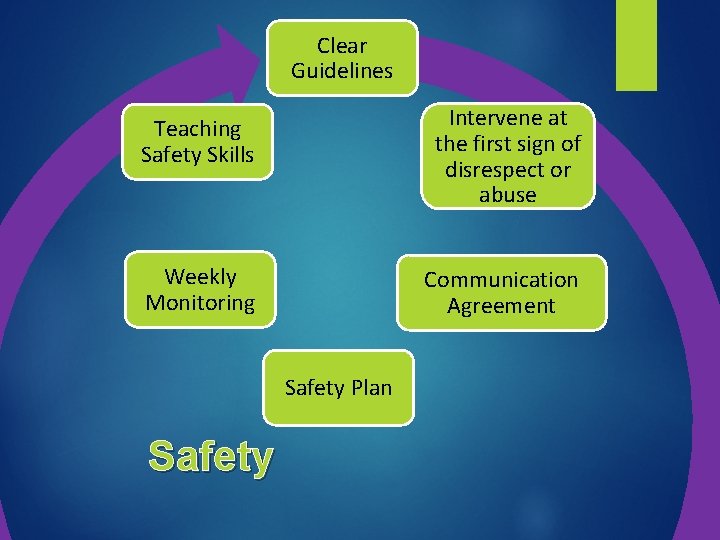 Clear Guidelines

Intervene at the first sign of disrespect or abuse

Communication Agreement

Safety Plan

Weekly Monitoring

Teaching Safety Skills

Safety